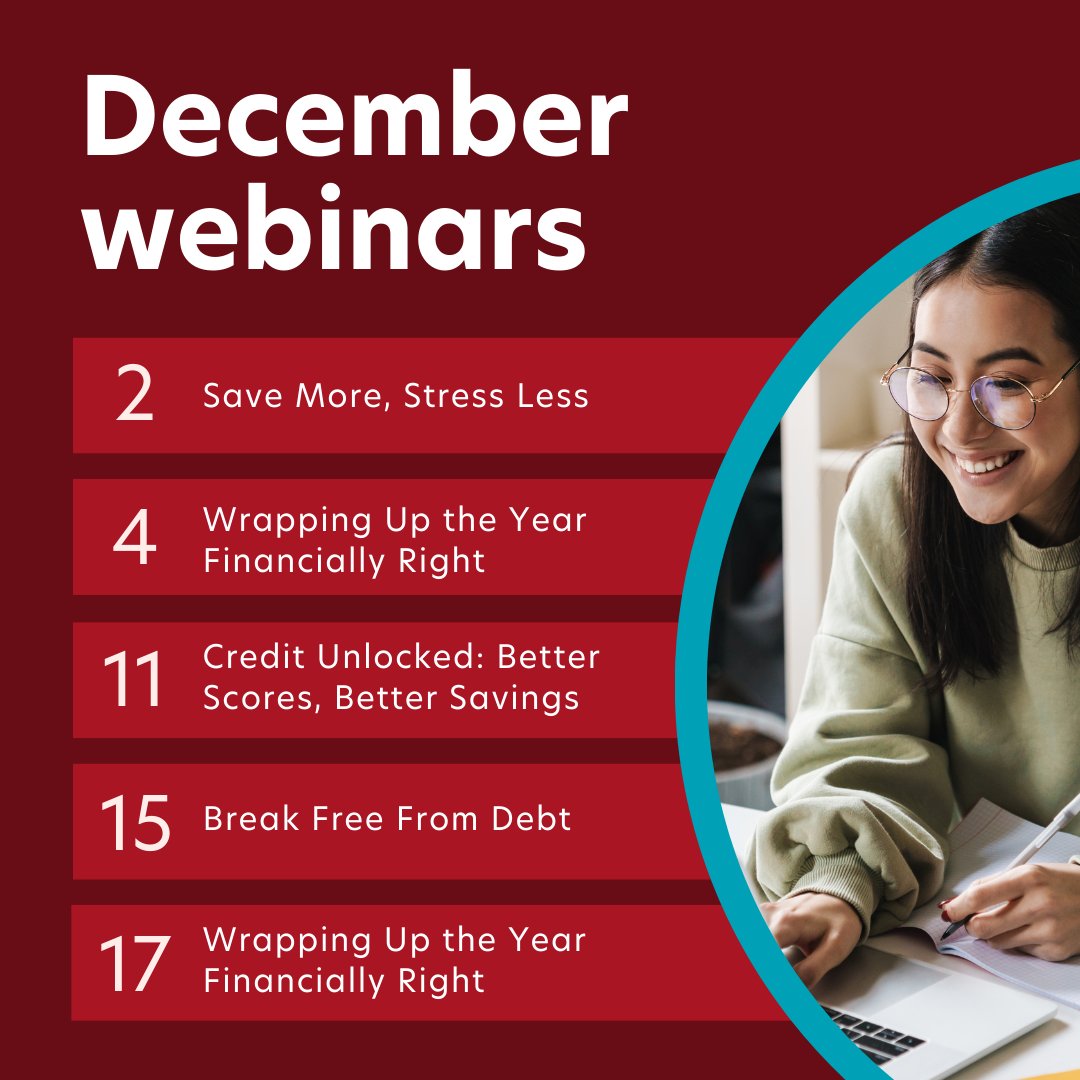 December webinars

2 Save More, Stress Less

4 Wrapping Up the Year Financially Right

11 Credit Unlocked: Better Scores, Better Savings

15 Break Free From Debt

17 Wrapping Up the Year Financially Right